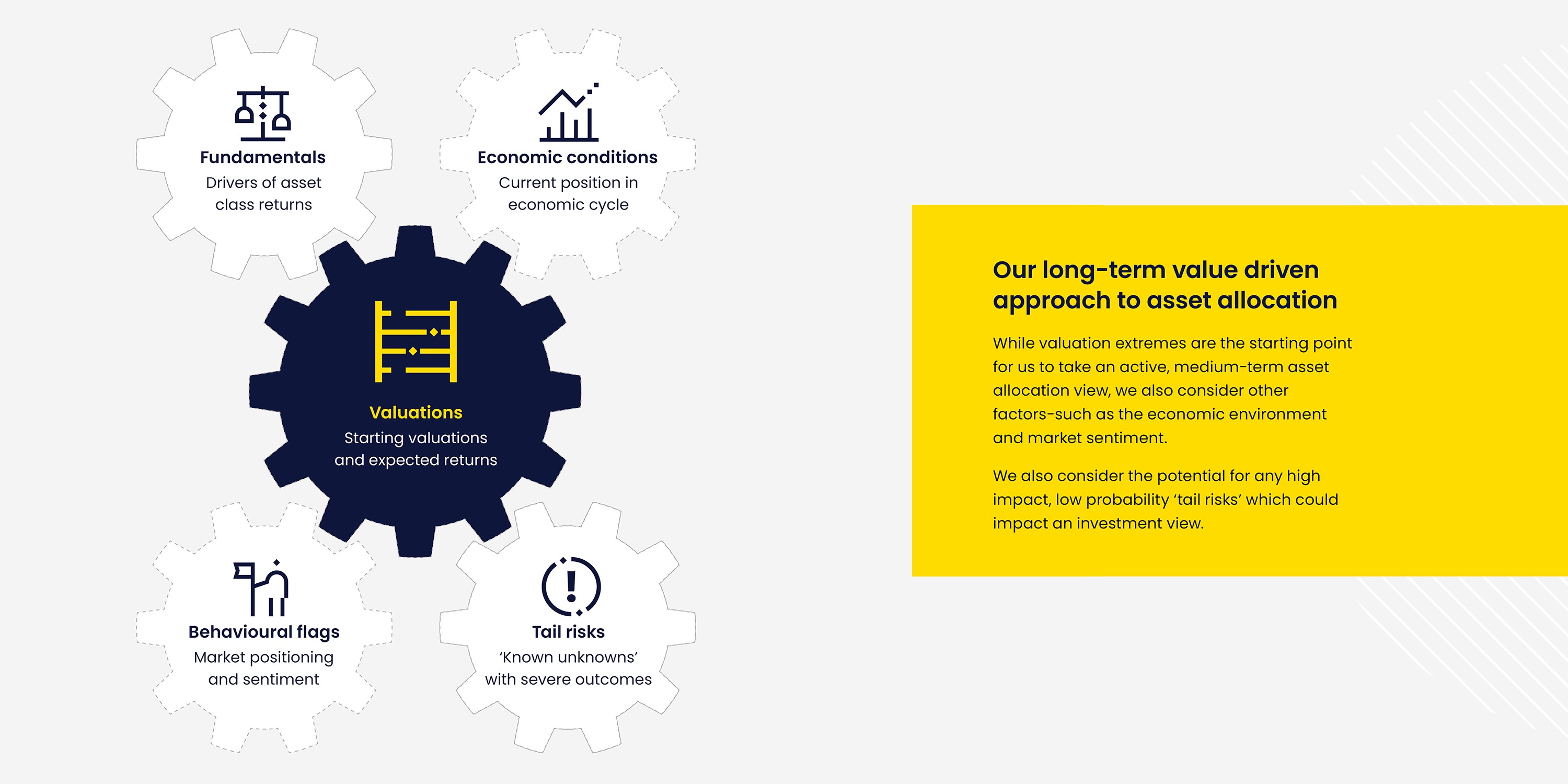 Fundamentals
Drivers of asset class returns

Economic conditions
Current position in economic cycle

Valuations
Starting valuations and expected returns

Behavioural flags
Market positioning and sentiment

Tail risks
'Known unknowns' with severe outcomes

Our long-term value driven approach to asset allocation

While valuation extremes are the starting point for us to take an active, medium-term asset allocation view, we also consider other factors-such as the economic environment and market sentiment.

We also consider the potential for any high impact, low probability 'tail risks' which could impact an investment view.